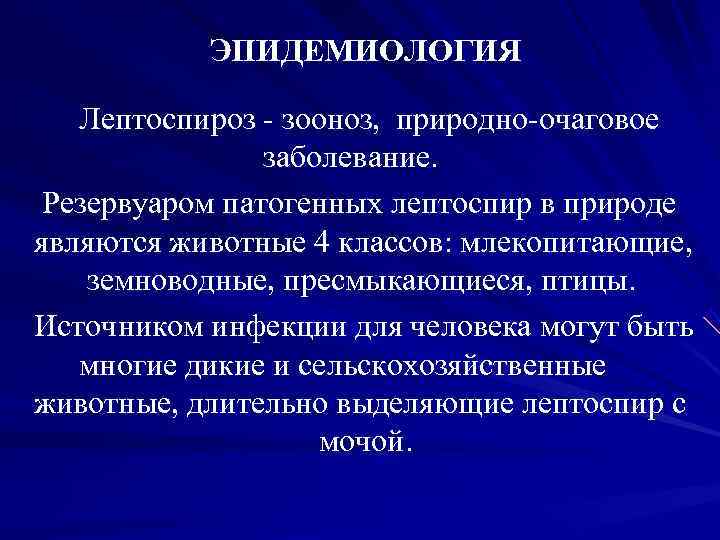 ЭПИДЕМИОЛОГИЯ

Лептоспироз - зооноз, природно-очаговое заболевание.

Резервуаром патогенных лептоспир в природе являются животные 4 классов: млекопитающие, земноводные, пресмыкающиеся, птицы.

Источником инфекции для человека могут быть многие дикие и сельскохозяйственные животные, длительно выделяющие лептоспир с мочой.